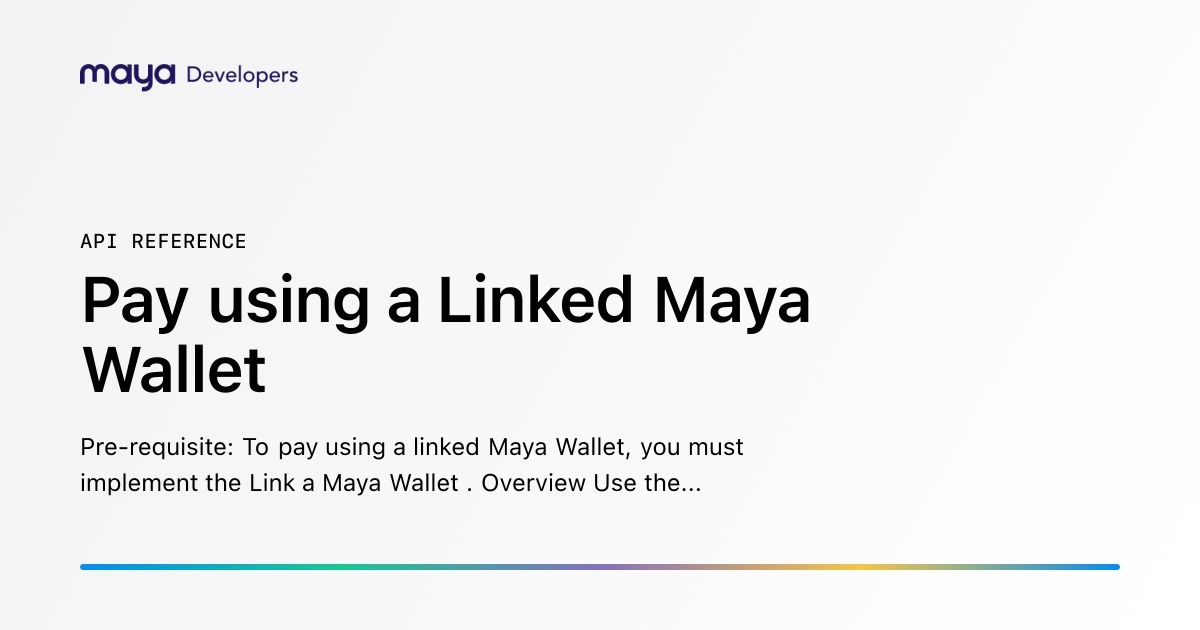 maya Developers

API REFERENCE

Pay using a Linked Maya Wallet

Pre-requisite: To pay using a linked Maya Wallet, you must implement the Link a Maya Wallet . Overview Use the...